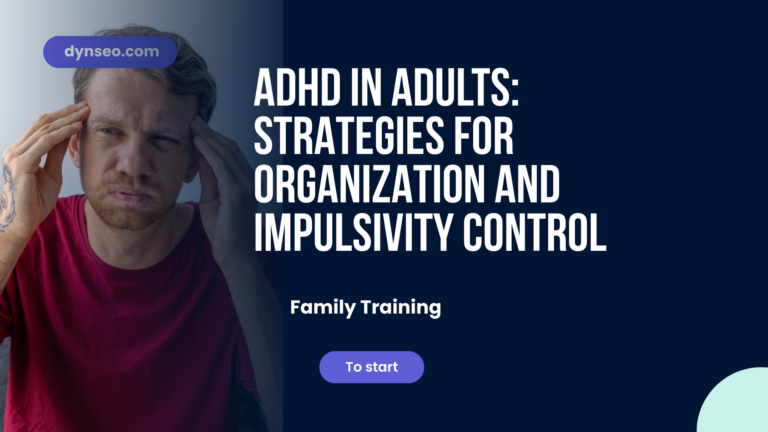 dynseo.com

ADHD IN ADULTS: STRATEGIES FOR ORGANIZATION AND IMPULSIVITY CONTROL

Family Training

To start